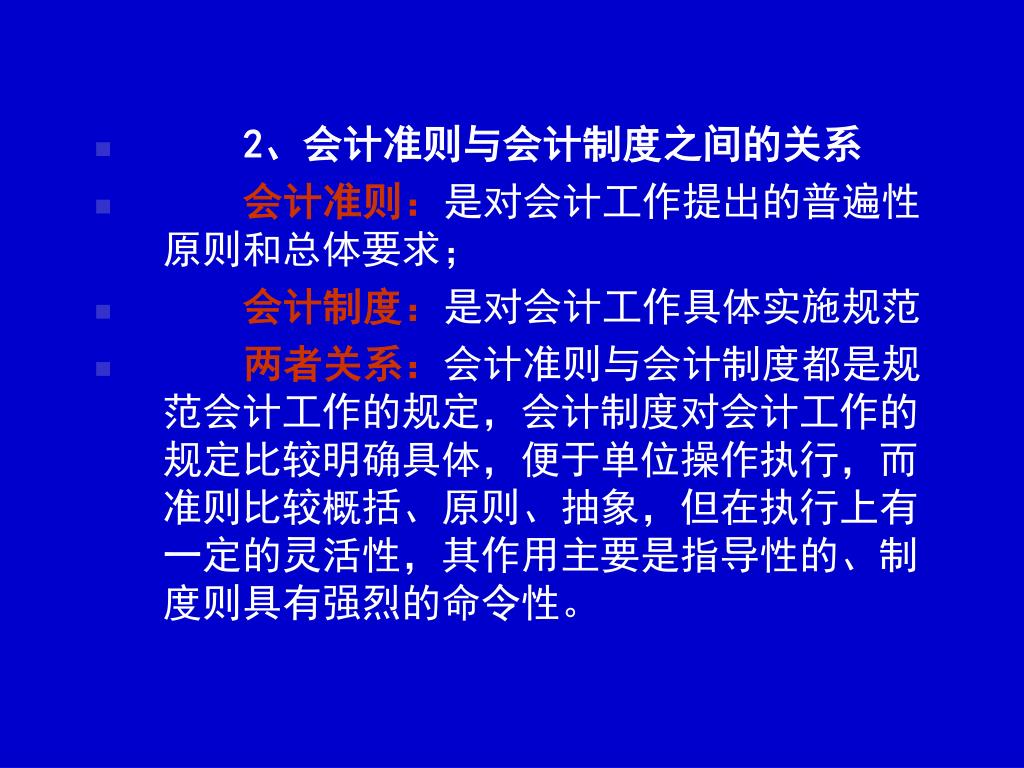 2、会计准则与会计制度之间的关系

会计准则：是对会计工作提出的普遍性原则和总体要求；

会计制度：是对会计工作具体实施规范

两者关系：会计准则与会计制度都是规范会计工作的规定，会计制度对会计工作的规定比较明确具体，便于单位操作执行，而准则比较概括、原则、抽象，但在执行上有一定的灵活性，其作用主要是指导性的、制度则具有强烈的命令性。